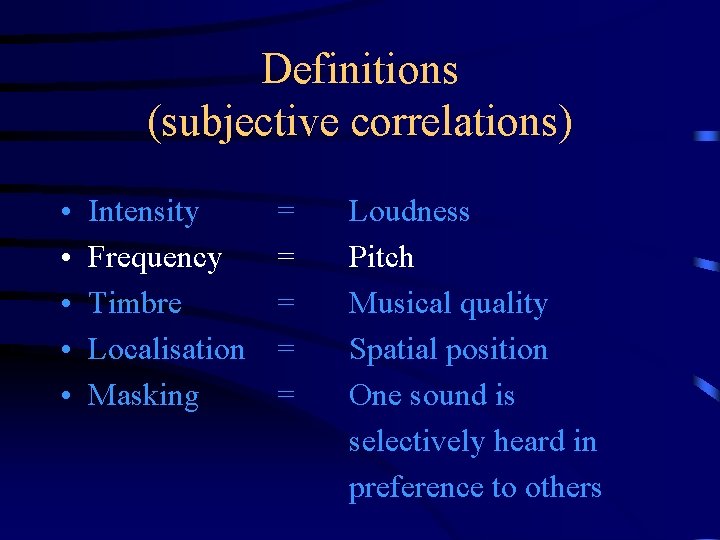 Definitions
(subjective correlations)

• Intensity = Loudness
• Frequency = Pitch
• Timbre = Musical quality
• Localisation = Spatial position
• Masking = One sound is selectively heard in preference to others